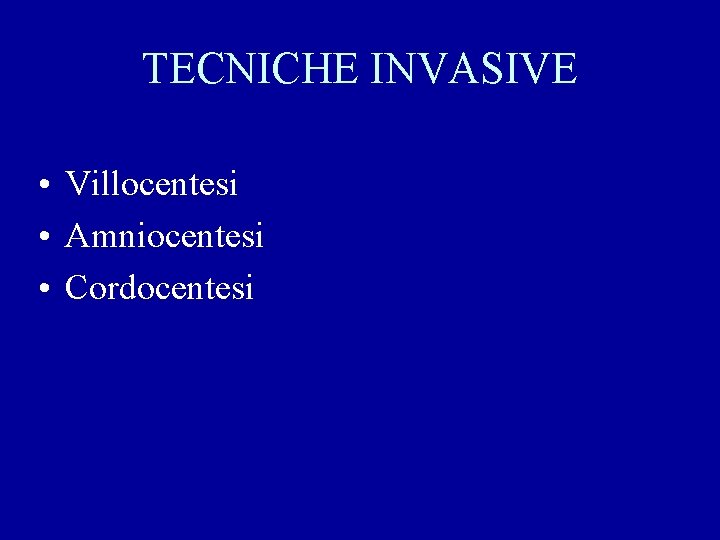 TECNICHE INVASIVE

• Villocentesi
• Amniocentesi
• Cordocentesi